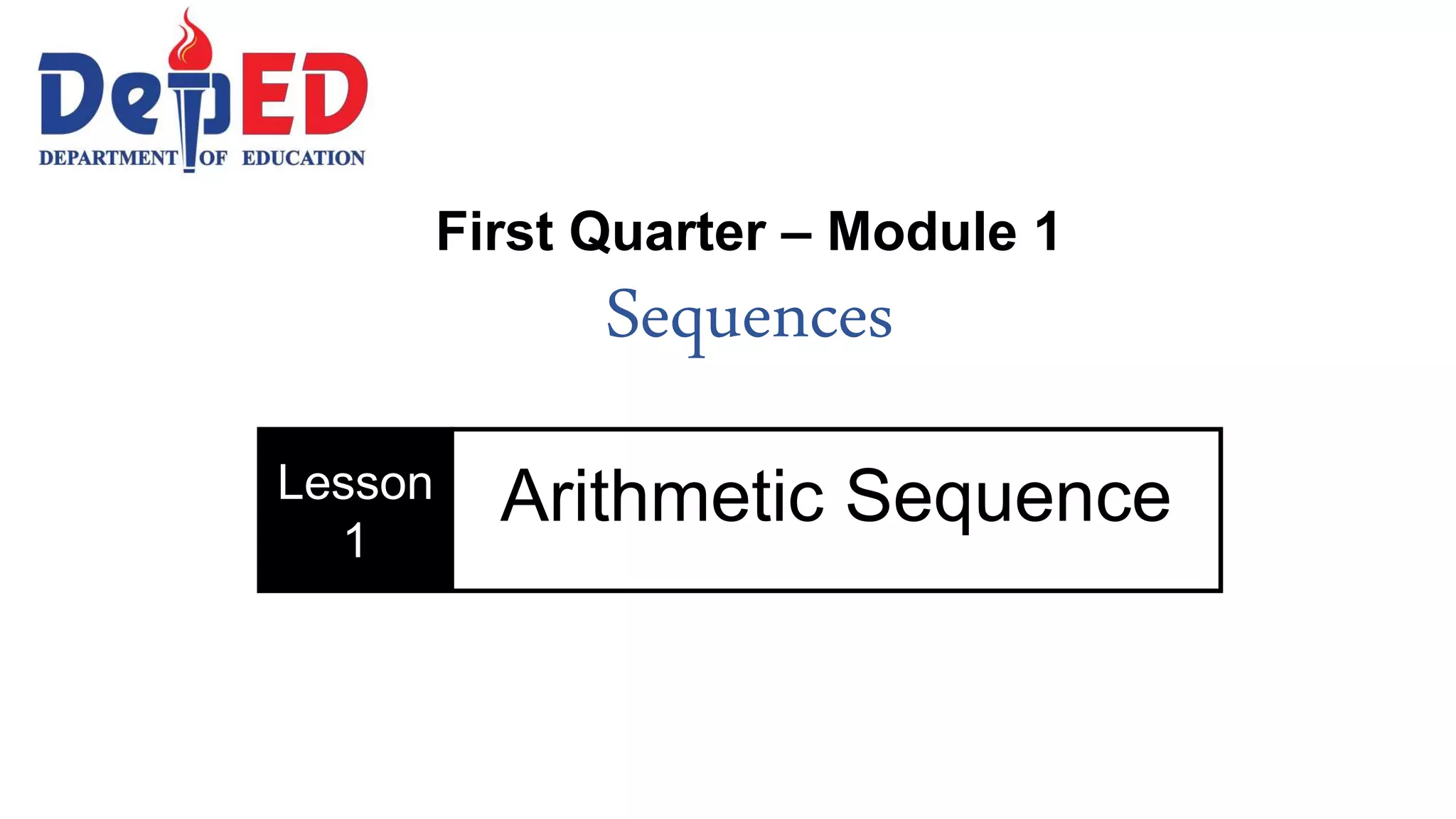 DepED
DEPARTMENT OF EDUCATION

First Quarter – Module 1
Sequences

Lesson 1

Arithmetic Sequence